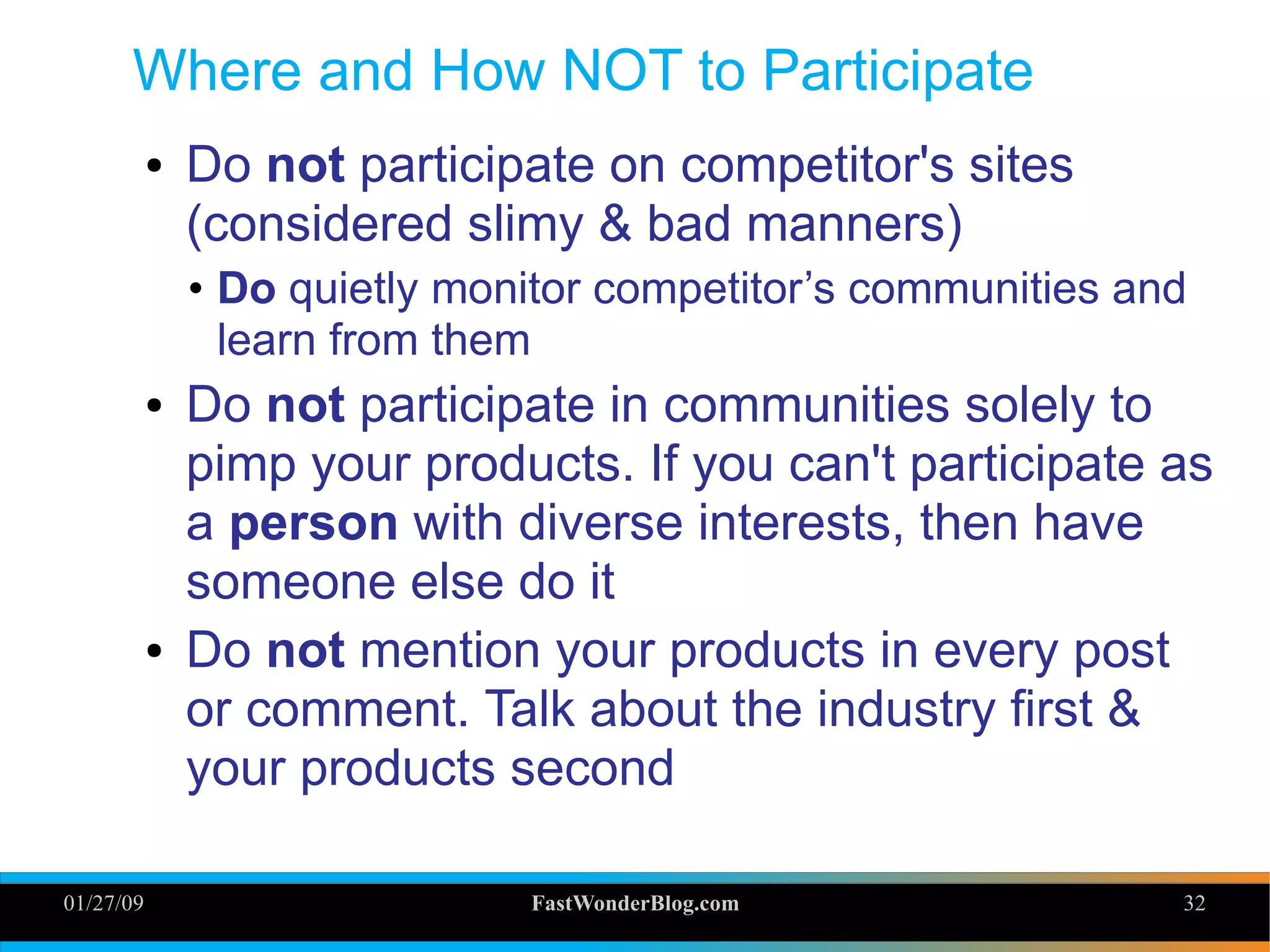 Where and How NOT to Participate

• Do not participate on competitor's sites (considered slimy & bad manners)
  • Do quietly monitor competitor’s communities and learn from them
• Do not participate in communities solely to pimp your products. If you can't participate as a person with diverse interests, then have someone else do it
• Do not mention your products in every post or comment. Talk about the industry first & your products second

01/27/09
FastWonderBlog.com
32